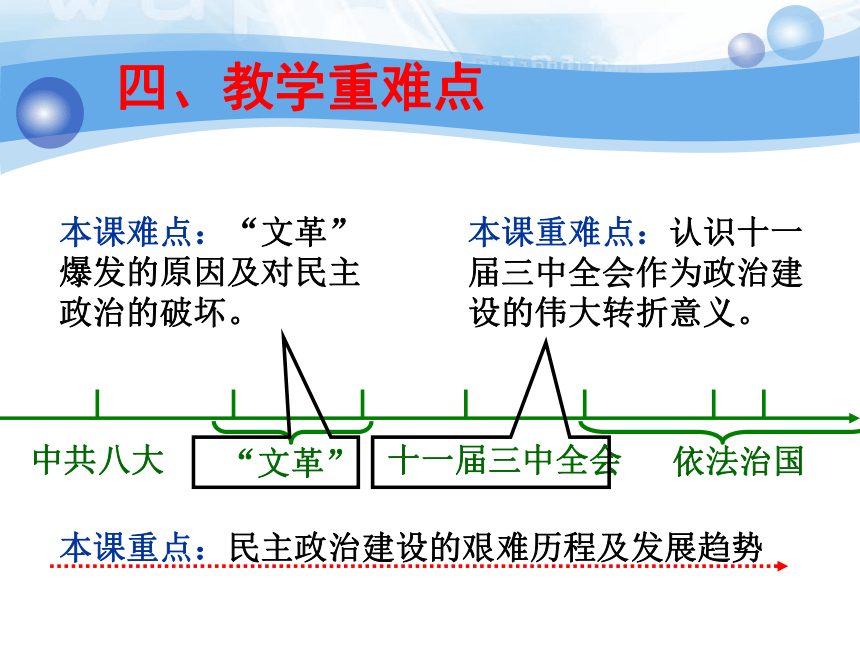 四、教学重难点

本课难点：“文革”爆发的原因及对民主政治的破坏。

本课重难点：认识十一届三中全会作为政治建设的伟大转折意义。

中共八大

“文革”

十一届三中全会

依法治国

本课重点：民主政治建设的艰难历程及发展趋势